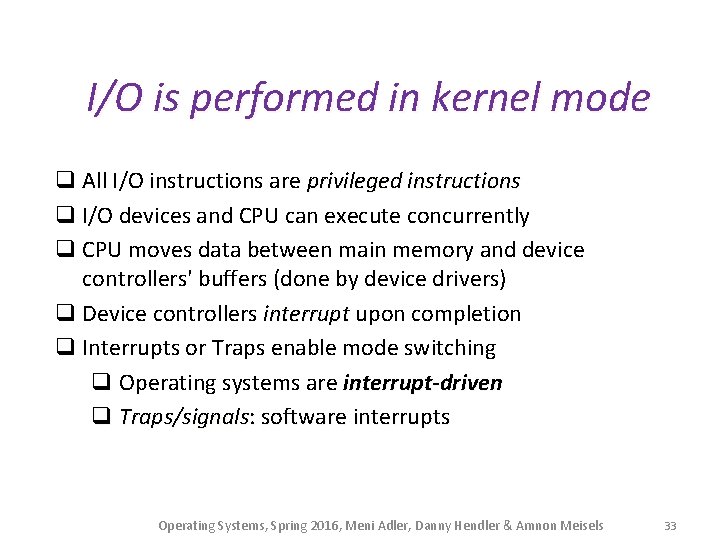 I/O is performed in kernel mode

❑ All I/O instructions are privileged instructions
❑ I/O devices and CPU can execute concurrently
❑ CPU moves data between main memory and device controllers' buffers (done by device drivers)
❑ Device controllers interrupt upon completion
❑ Interrupts or Traps enable mode switching
❑ Operating systems are interrupt-driven
❑ Traps/signals: software interrupts

Operating Systems, Spring 2016, Meni Adler, Danny Hendler & Amnon Meisels 33